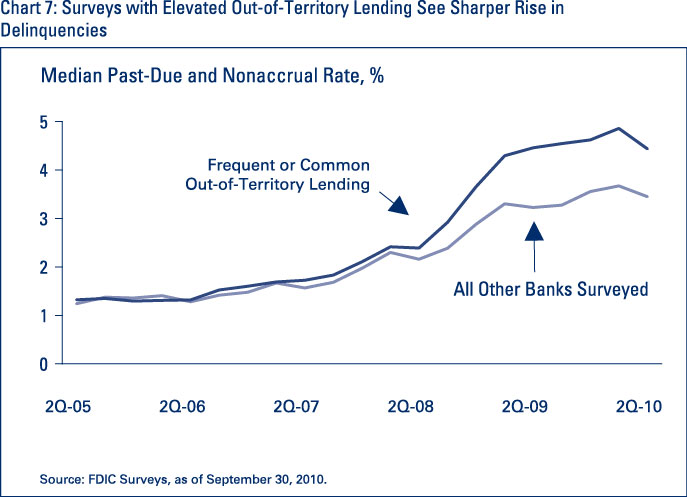 Chart 7: Surveys with Elevated Out-of-Territory Lending See Sharper Rise in Delinquencies

Median Past-Due and Nonaccrual Rate, %

5
4
3
2
1
0

Frequent or Common Out-of-Territory Lending

All Other Banks Surveyed

2Q-05
2Q-06
2Q-07
2Q-08
2Q-09
2Q-10

Source: FDIC Surveys, as of September 30, 2010.